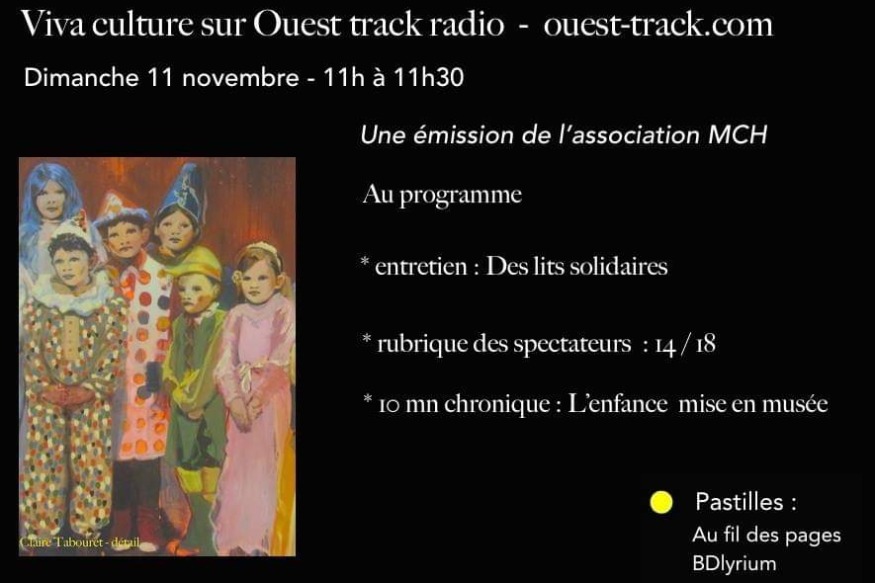 Viva culture sur Ouest track radio - ouest-track.com

Dimanche 11 novembre - 11h à 11h30

Une émission de l'association MCH

Au programme

* entretien : Des lits solidaires

* rubrique des spectateurs : 14 / 18

* 10 mn chronique : L'enfance mise en musée

Claire Tabouret - détail

Pastilles :
Au fil des pages
BDlyrium